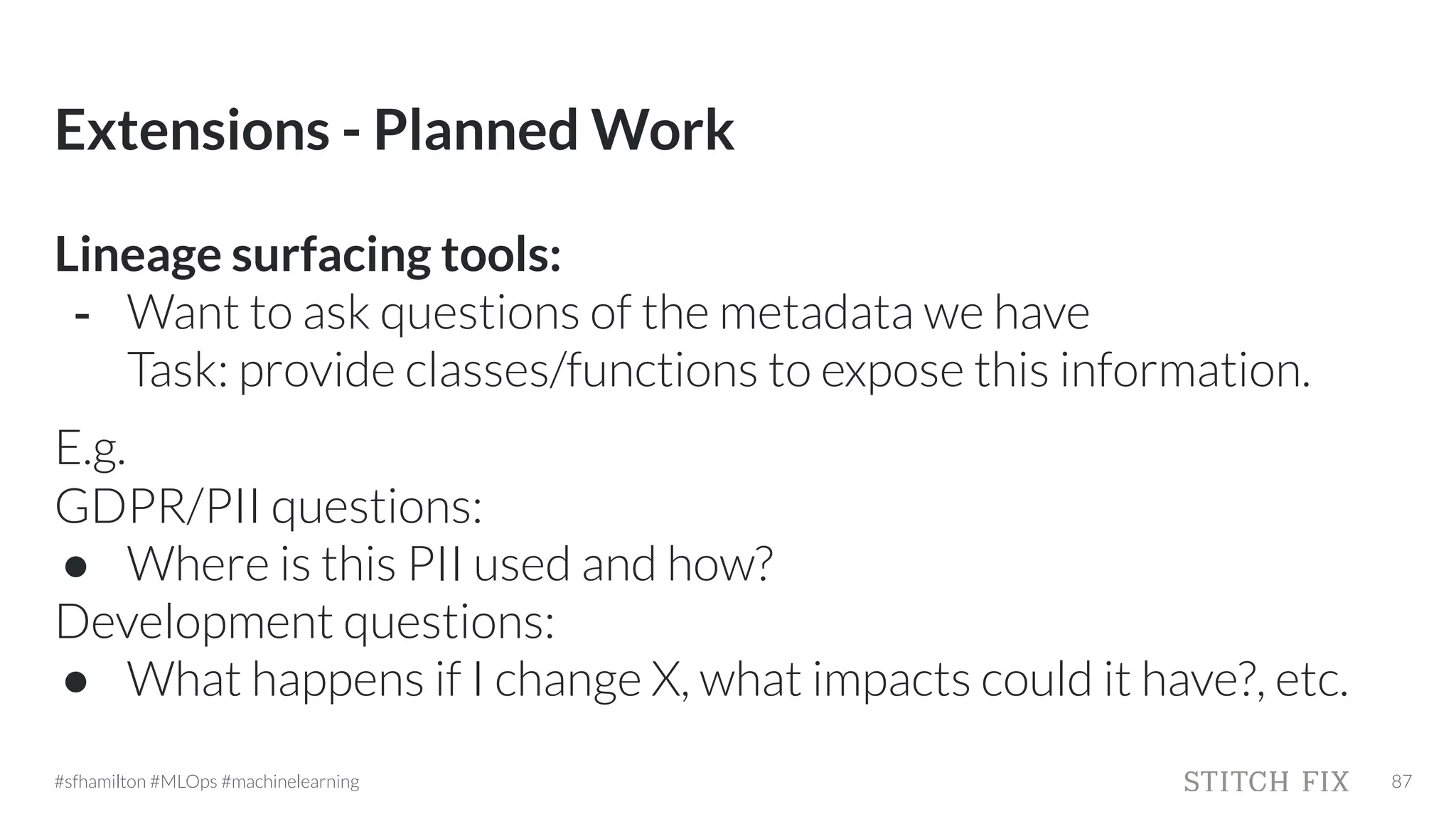 Extensions - Planned Work

Lineage surfacing tools:
- Want to ask questions of the metadata we have
Task: provide classes/functions to expose this information.

E.g.
GDPR/PII questions:
● Where is this PII used and how?
Development questions:
● What happens if I change X, what impacts could it have?, etc.

#sfhamilton #MLOps #machinelearning
STITCH FIX
87